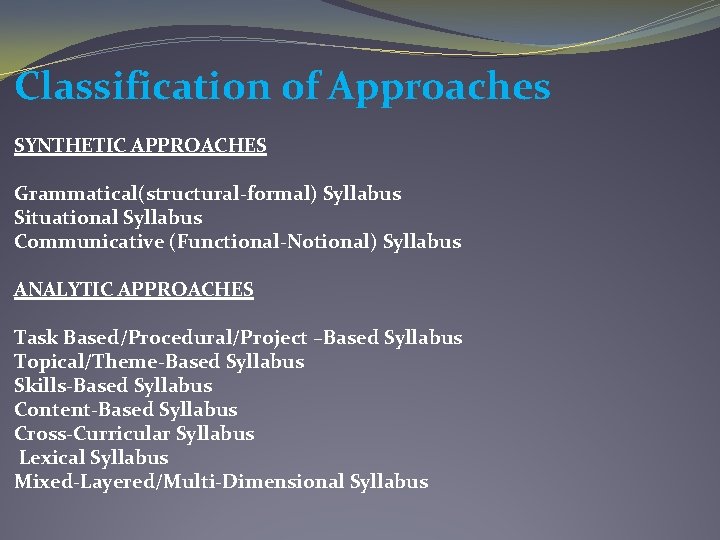 Classification of Approaches

SYNTHETIC APPROACHES

Grammatical(structural-formal) Syllabus
Situational Syllabus
Communicative (Functional-Notional) Syllabus

ANALYTIC APPROACHES

Task Based/Procedural/Project –Based Syllabus
Topical/Theme-Based Syllabus
Skills-Based Syllabus
Content-Based Syllabus
Cross-Curricular Syllabus
Lexical Syllabus
Mixed-Layered/Multi-Dimensional Syllabus